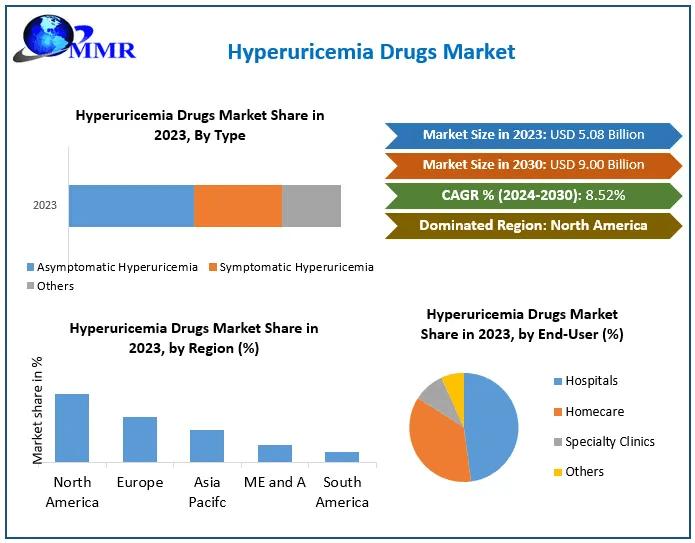 MMR

Hyperuricemia Drugs Market

Hyperuricemia Drugs Market Share in 2023, By Type

2023

Asymptomatic Hyperuricemia
Symptomatic Hyperuricemia
Others

Market Size in 2023: USD 5.08 Billion

Market Size in 2030: USD 9.00 Billion

CAGR % (2024-2030): 8.52%

Dominated Region: North America

Hyperuricemia Drugs Market Share in 2023, by Region (%)

Market share in %

North America
Europe
Asia Pacifc
ME and A
South America

Hyperuricemia Drugs Market Share in 2023, by End-User (%)

Hospitals
Homecare
Specialty Clinics
Others